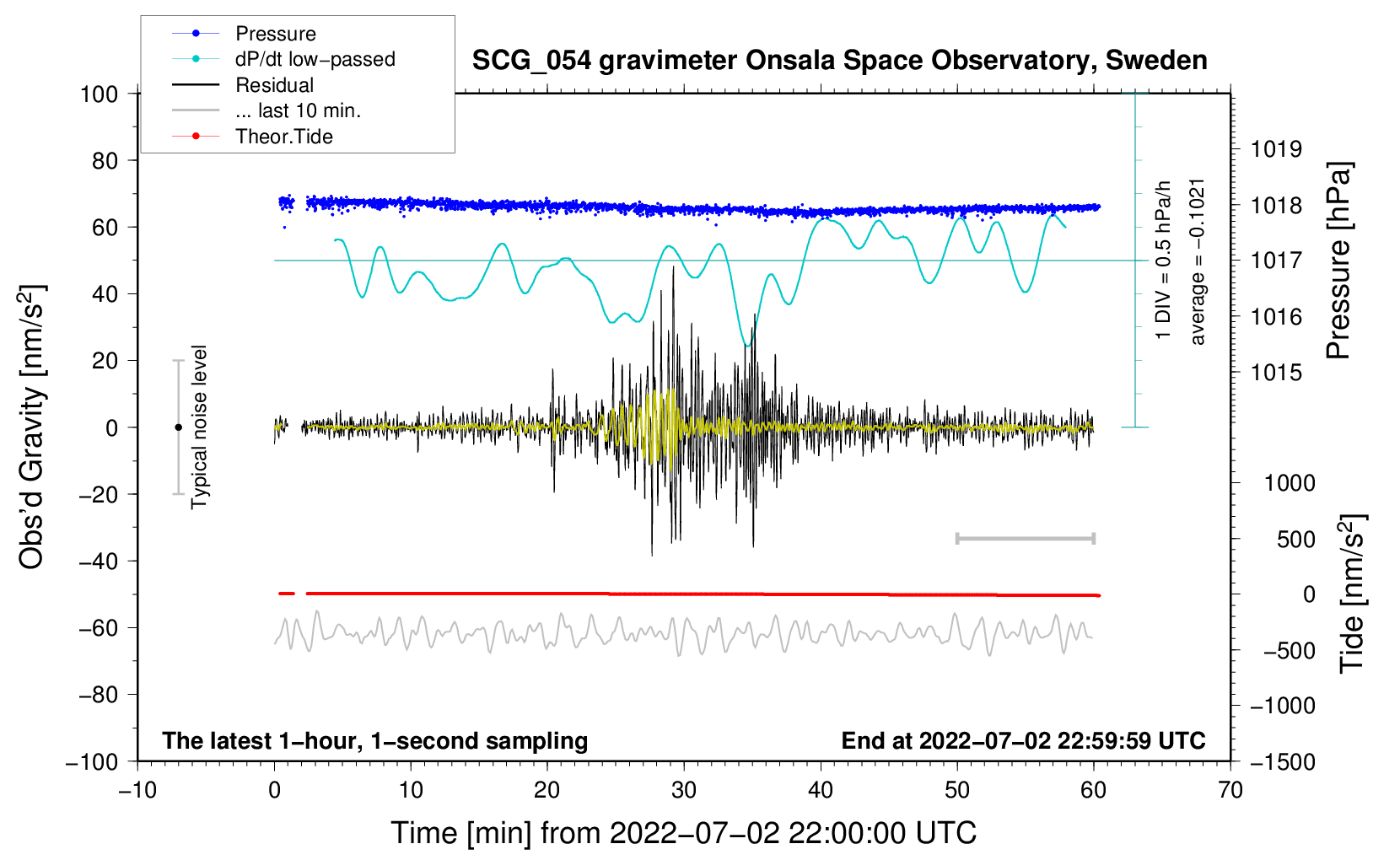 Pressure
dP/dt low−passed
Residual
... last 10 min.
Theor.Tide

SCG_054 gravimeter Onsala Space Observatory, Sweden

100
80
60
40
20
0
−20
−40
−60
−80
−100

Obs'd Gravity [nm/s$^2$]

Typical noise level

1 DIV = 0.5 hPa/h
average = −0.1021

1019
1018
1017
1016
1015

Pressure [hPa]

1000
500
0
−500
−1000
−1500

Tide [nm/s$^2$]

The latest 1−hour, 1−second sampling
End at 2022−07−02 22:59:59 UTC

−10
0
10
20
30
40
50
60
70

Time [min] from 2022−07−02 22:00:00 UTC